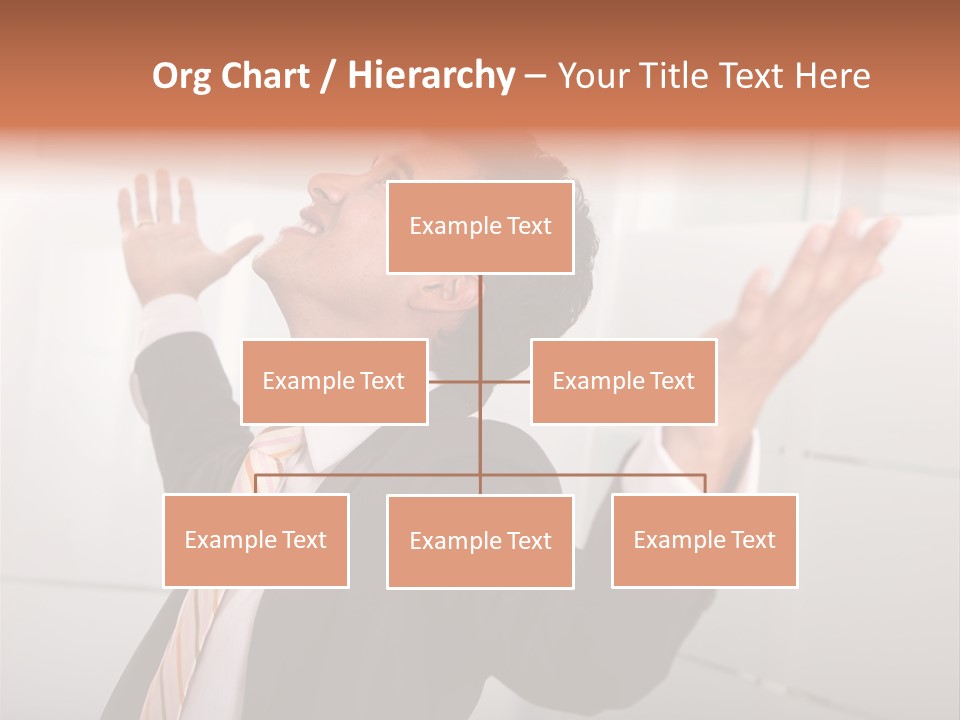 Org Chart / Hierarchy – Your Title Text Here

Example Text

Example Text

Example Text

Example Text

Example Text

Example Text